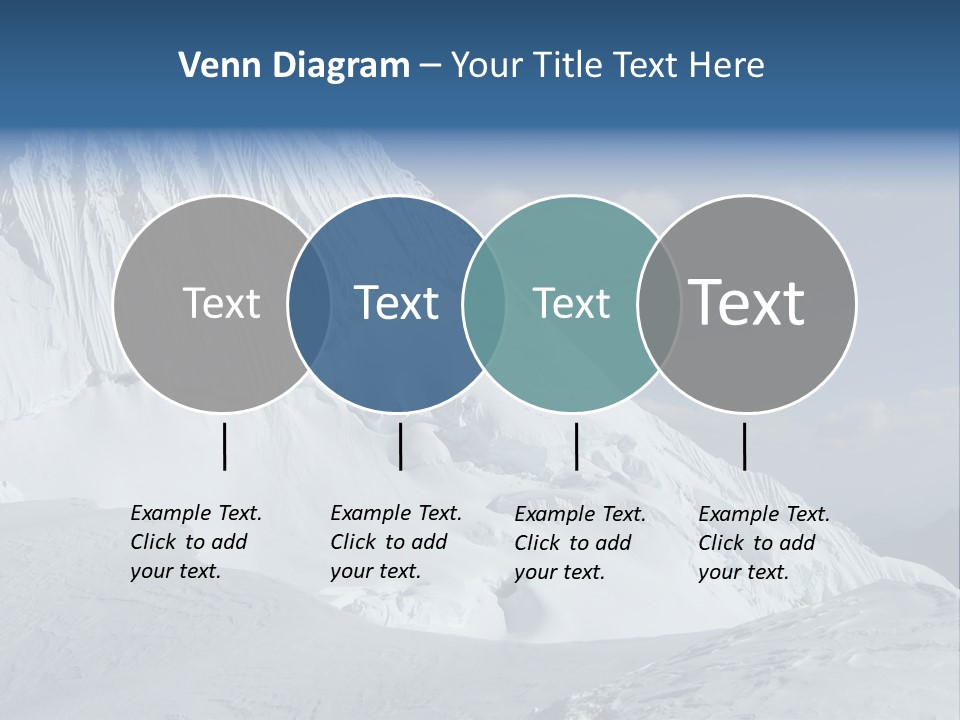 Venn Diagram – Your Title Text Here

Text

Text

Text

Text

Example Text. Click to add your text.

Example Text. Click to add your text.

Example Text. Click to add your text.

Example Text. Click to add your text.